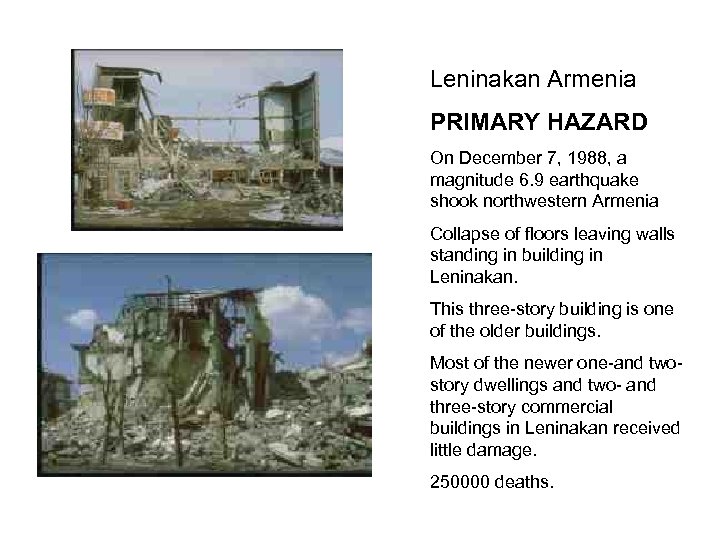 Leninakan Armenia

PRIMARY HAZARD

On December 7, 1988, a magnitude 6.9 earthquake shook northwestern Armenia

Collapse of floors leaving walls standing in building in Leninakan.

This three-story building is one of the older buildings.

Most of the newer one-and two-story dwellings and two- and three-story commercial buildings in Leninakan received little damage.

250000 deaths.